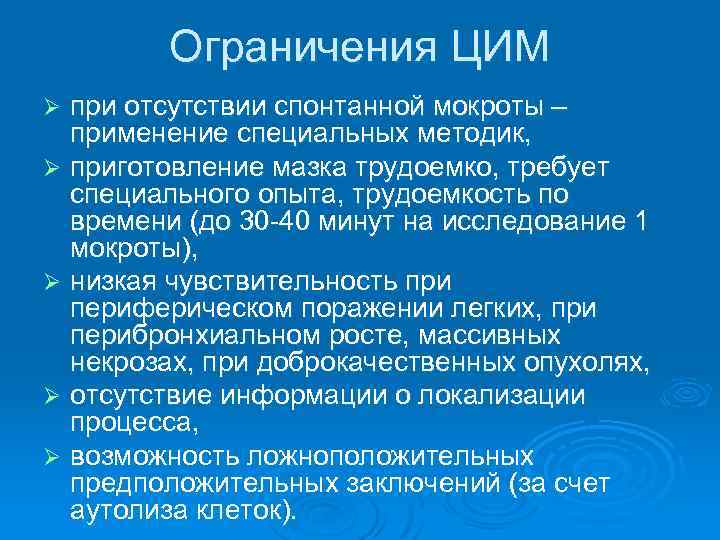 Ограничения ЦИМ

➢ при отсутствии спонтанной мокроты – применение специальных методик,

➢ приготовление мазка трудоемко, требует специального опыта, трудоемкость по времени (до 30-40 минут на исследование 1 мокроты),

➢ низкая чувствительность при периферическом поражении легких, при перибронхиальном росте, массивных некрозах, при доброкачественных опухолях,

➢ отсутствие информации о локализации процесса,

➢ возможность ложноположительных предположительных заключений (за счет аутолиза клеток).